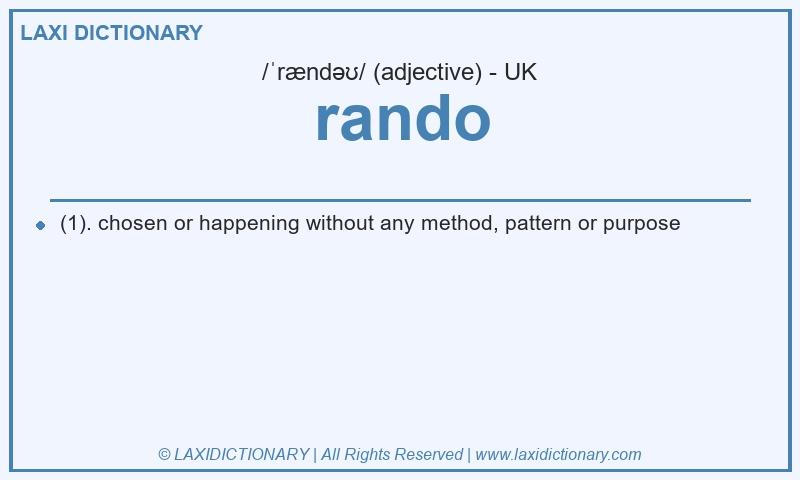 LAXI DICTIONARY

/ˈrændəʊ/ (adjective) - UK

rando

(1). chosen or happening without any method, pattern or purpose

© LAXIDICTIONARY | All Rights Reserved | www.laxidictionary.com